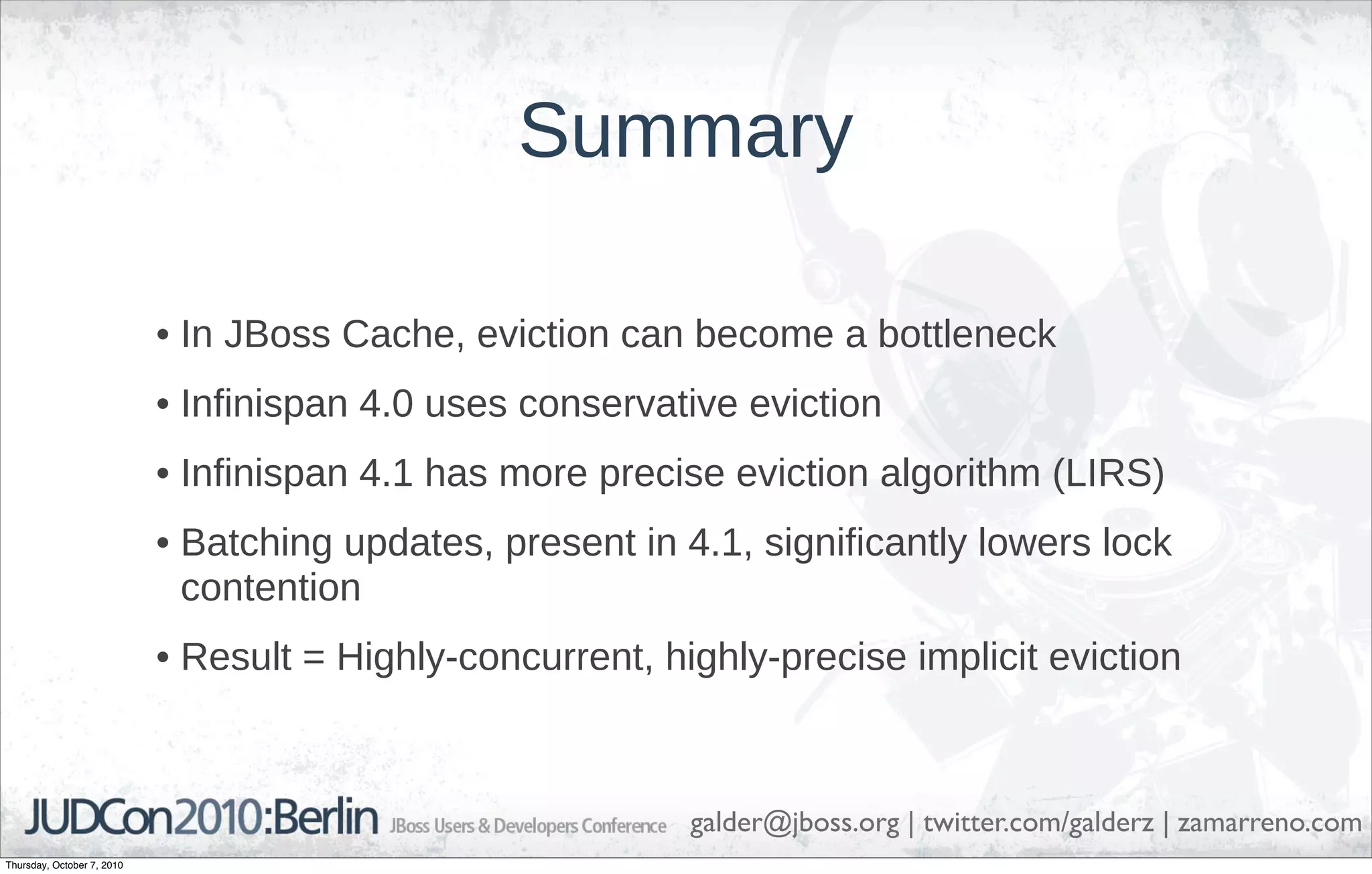 Summary

• In JBoss Cache, eviction can become a bottleneck

• Infinispan 4.0 uses conservative eviction

• Infinispan 4.1 has more precise eviction algorithm (LIRS)

• Batching updates, present in 4.1, significantly lowers lock contention

• Result = Highly-concurrent, highly-precise implicit eviction

JUDCon2010:Berlin JBoss Users & Developers Conference galder@jboss.org | twitter.com/galderz | zamarreno.com

Thursday, October 7, 2010